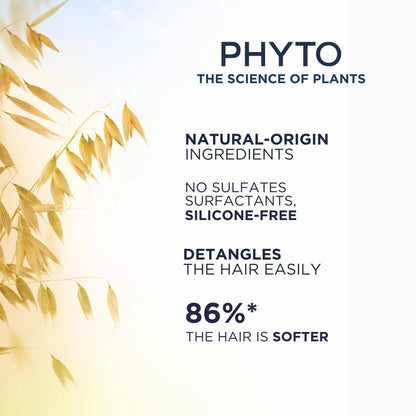 PHYTO
THE SCIENCE OF PLANTS

NATURAL-ORIGIN INGREDIENTS

NO SULFATES SURFACTANTS, SILICONE-FREE

DETANGLES THE HAIR EASILY

86%*
THE HAIR IS SOFTER